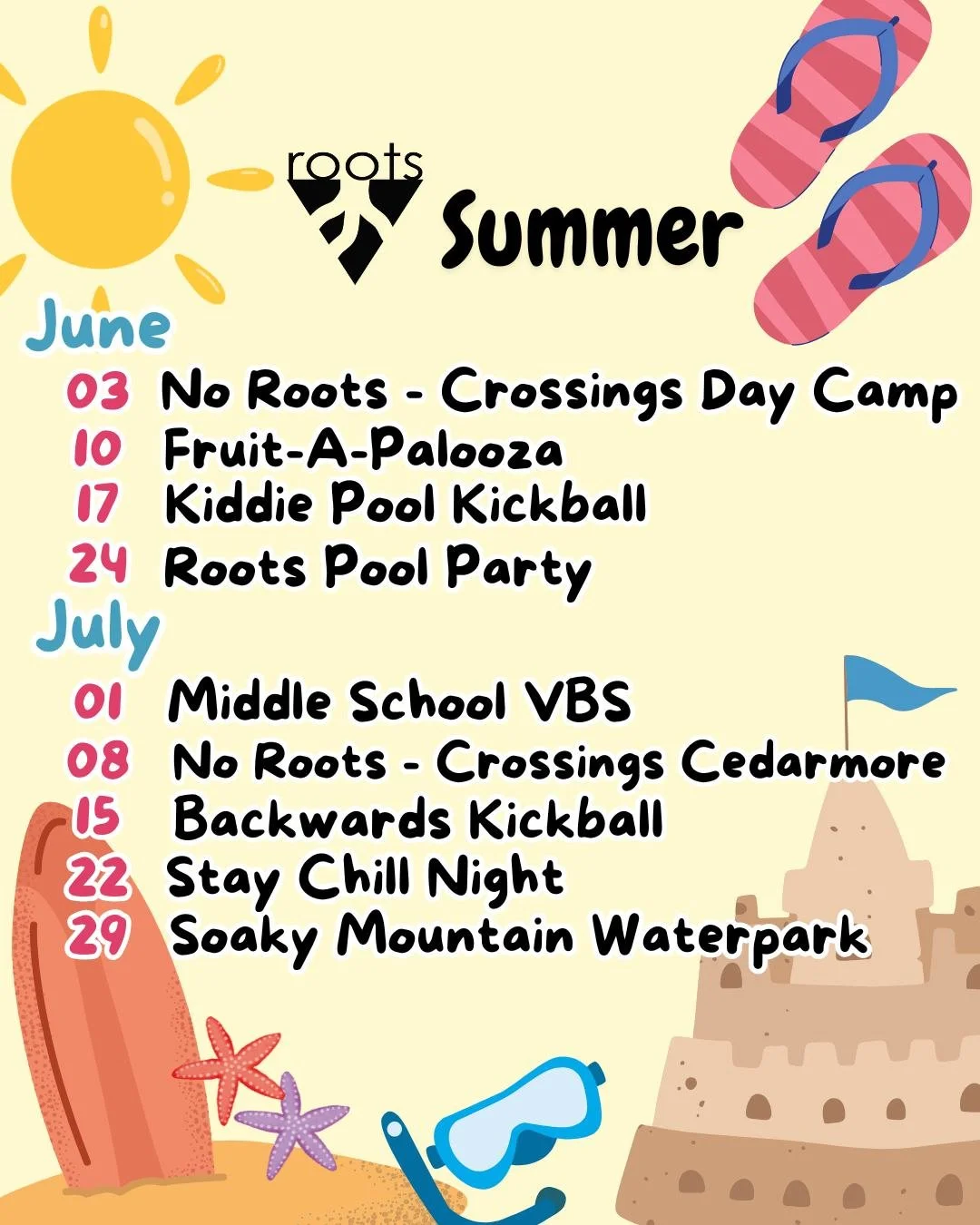 roots

Summer

June

03 No Roots - Crossings Day Camp
10 Fruit-A-Palooza
17 Kiddie Pool Kickball
24 Roots Pool Party

July

01 Middle School VBS
08 No Roots - Crossings Cedarmore
15 Backwards Kickball
22 Stay Chill Night
29 Soaky Mountain Waterpark